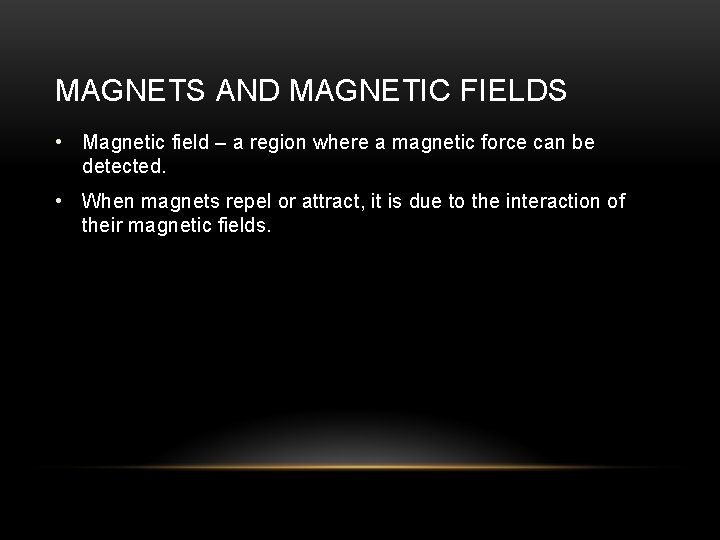 MAGNETS AND MAGNETIC FIELDS

• Magnetic field – a region where a magnetic force can be detected.

• When magnets repel or attract, it is due to the interaction of their magnetic fields.